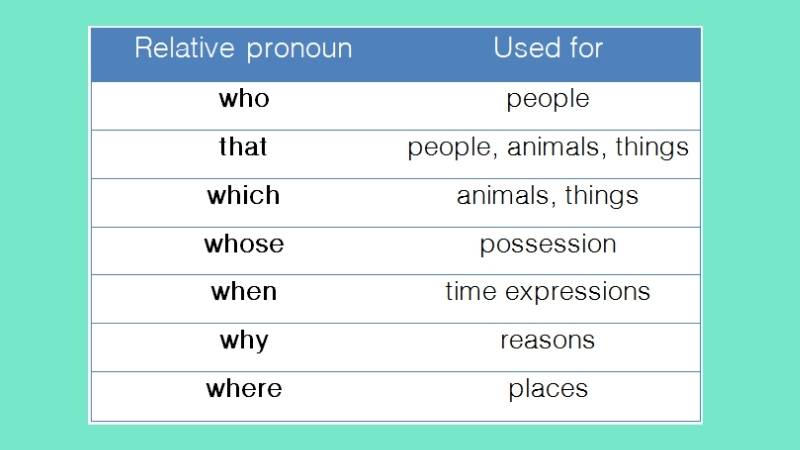 | Relative pronoun | Used for |
|---|---|
| who | people |
| that | people, animals, things |
| which | animals, things |
| whose | possession |
| when | time expressions |
| why | reasons |
| where | places |